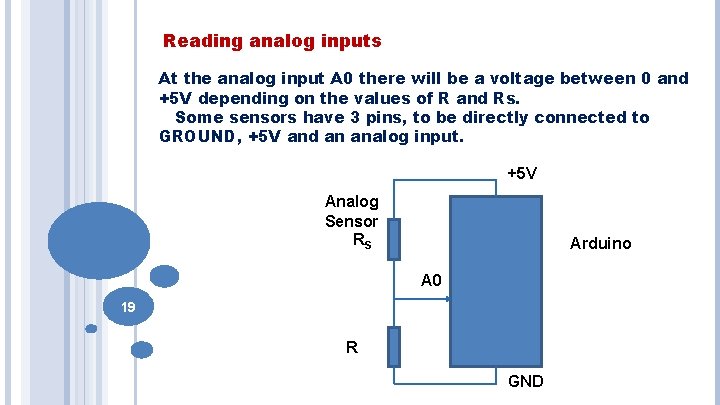 Reading analog inputs

At the analog input A0 there will be a voltage between 0 and +5V depending on the values of R and Rs.

Some sensors have 3 pins, to be directly connected to GROUND, +5V and an analog input.

+5V

Analog Sensor $R_S$

Arduino

A0

19

R

GND